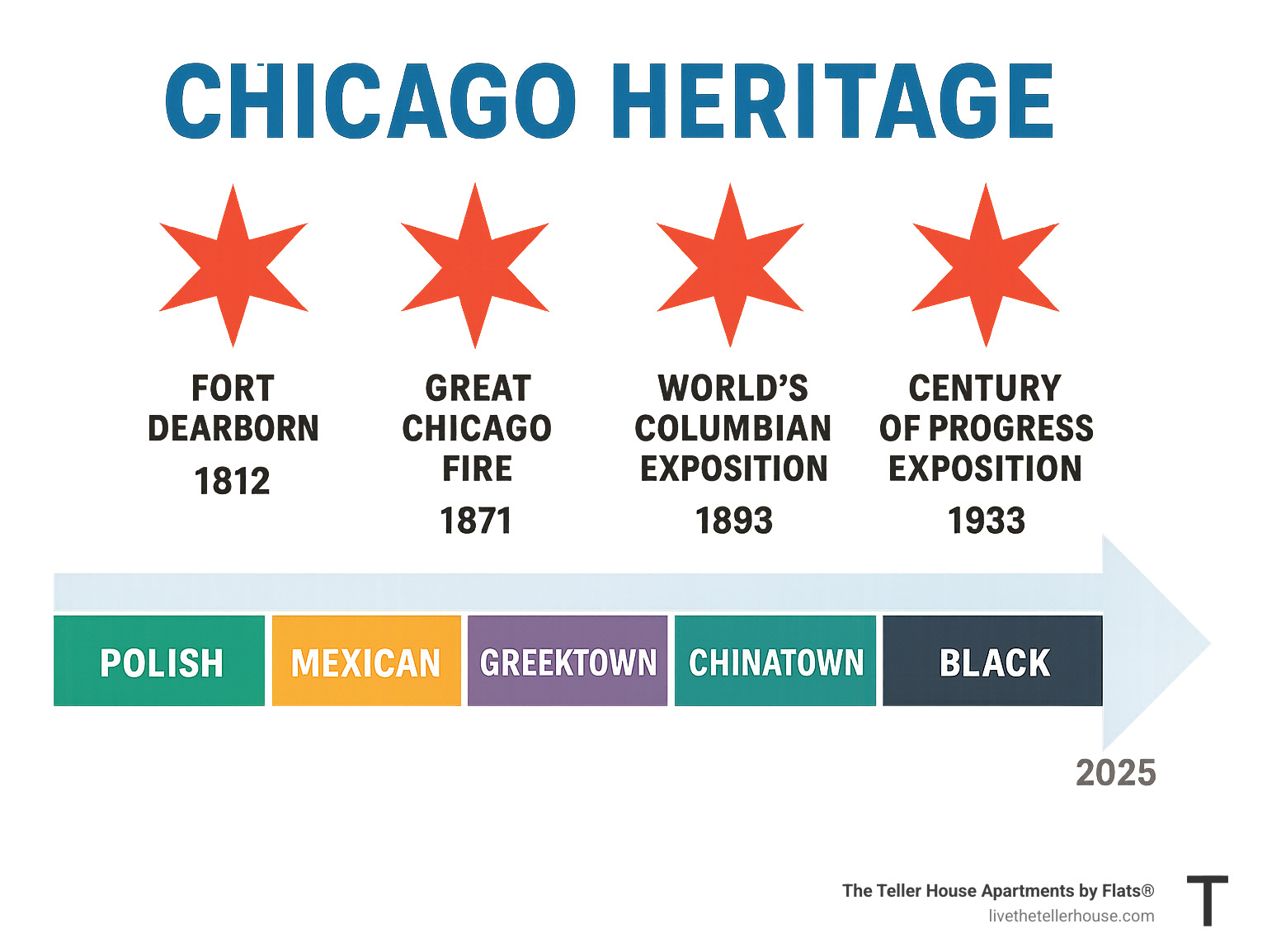 CHICAGO HERITAGE

FORT DEARBORN
1812

GREAT CHICAGO FIRE
1871

WORLD'S COLUMBIAN EXPOSITION
1893

CENTURY OF PROGRESS EXPOSITION
1933

POLISH

MEXICAN

GREEKTOWN

CHINATOWN

BLACK

2025

The Teller House Apartments by Flats®
livethetellerhouse.com

T